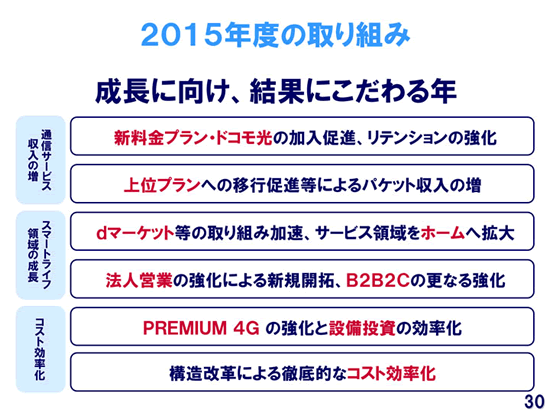 2015年度の取り組み

成長に向け、結果にこだわる年

通信サービス収入の増

新料金プラン・ドコモ光の加入促進、リテンションの強化

上位プランへの移行促進等によるパケット収入の増

スマートライフ領域の成長

dマーケット等の取り組み加速、サービス領域をホームへ拡大

法人営業の強化による新規開拓、B2B2Cの更なる強化

コスト効率化

PREMIUM 4G の強化と設備投資の効率化

構造改革による徹底的なコスト効率化

30